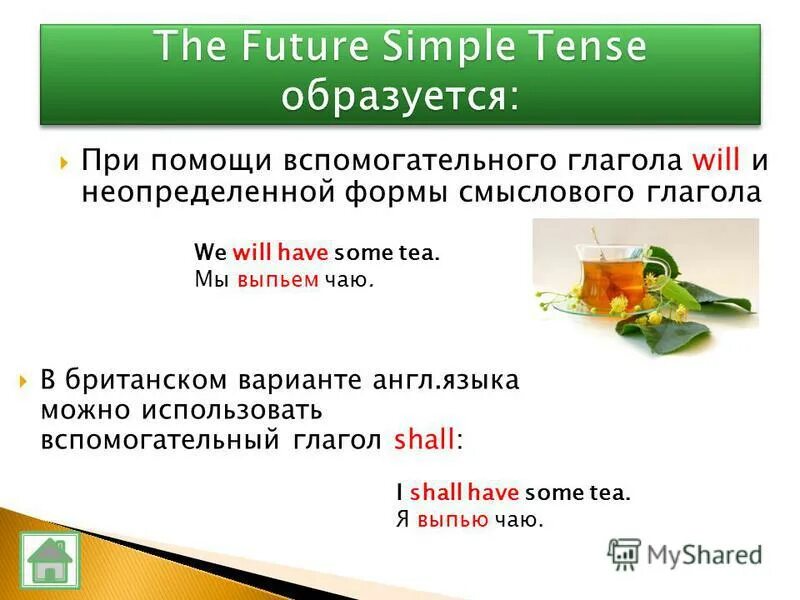 The Future Simple Tense образуется:

При помощи вспомогательного глагола will и неопределенной формы смыслового глагола

We will have some tea.
Мы выпьем чаю.

В британском варианте англ.языка можно использовать вспомогательный глагол shall:

I shall have some tea.
Я выпью чаю.

MyShared